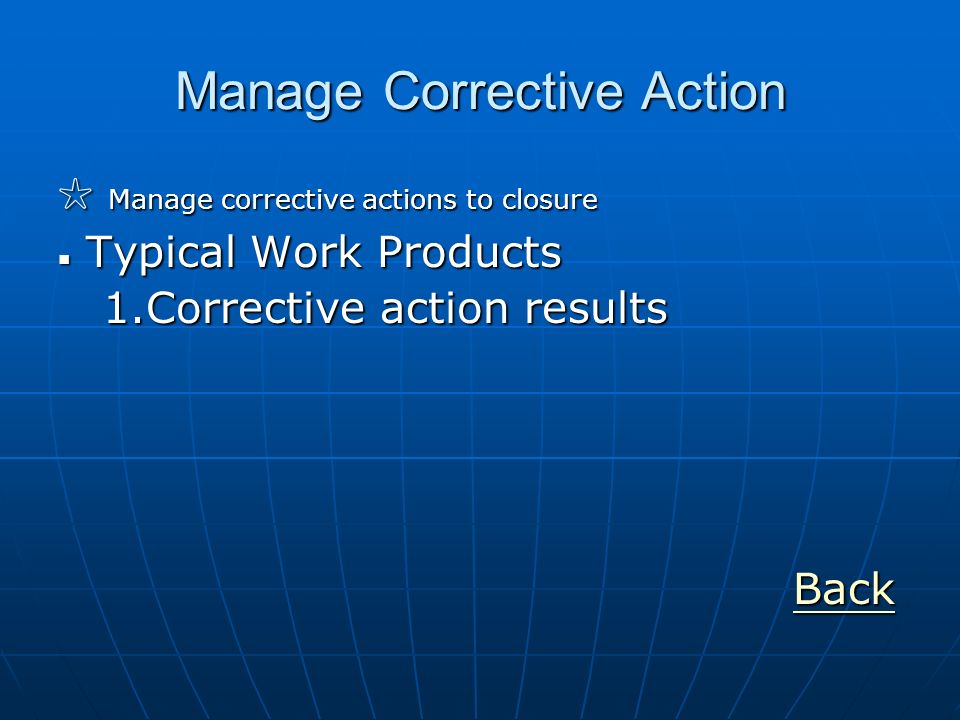 Manage Corrective Action

☆ Manage corrective actions to closure

▪ Typical Work Products
1.Corrective action results

Back